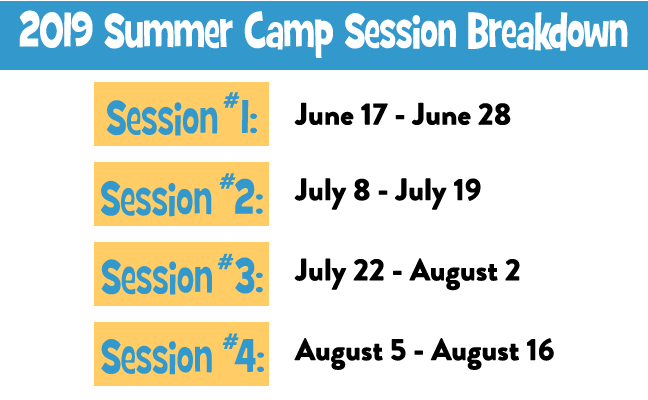 2019 Summer Camp Session Breakdown

Session #1: June 17 - June 28

Session #2: July 8 - July 19

Session #3: July 22 - August 2

Session #4: August 5 - August 16